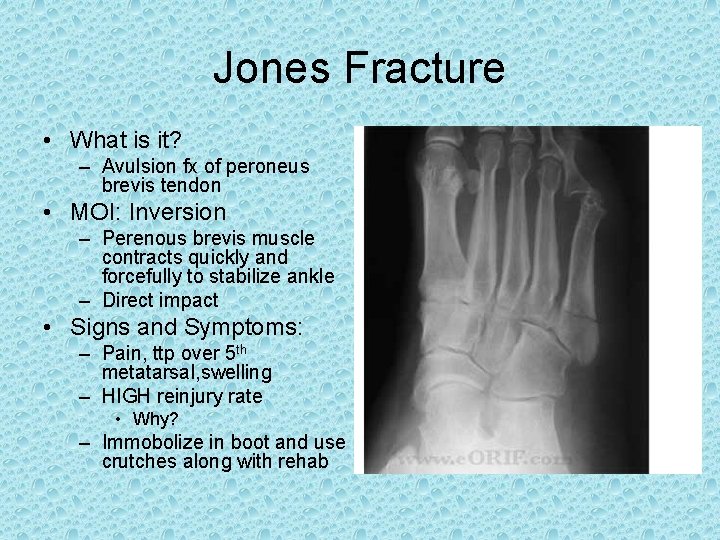 Jones Fracture

• What is it?
  – Avulsion fx of peroneus brevis tendon
• MOI: Inversion
  – Perenous brevis muscle contracts quickly and forcefully to stabilize ankle
  – Direct impact
• Signs and Symptoms:
  – Pain, ttp over 5$^{th}$ metatarsal,swelling
  – HIGH reinjury rate
    • Why?
  – Immobolize in boot and use crutches along with rehab

www.eORIF.com